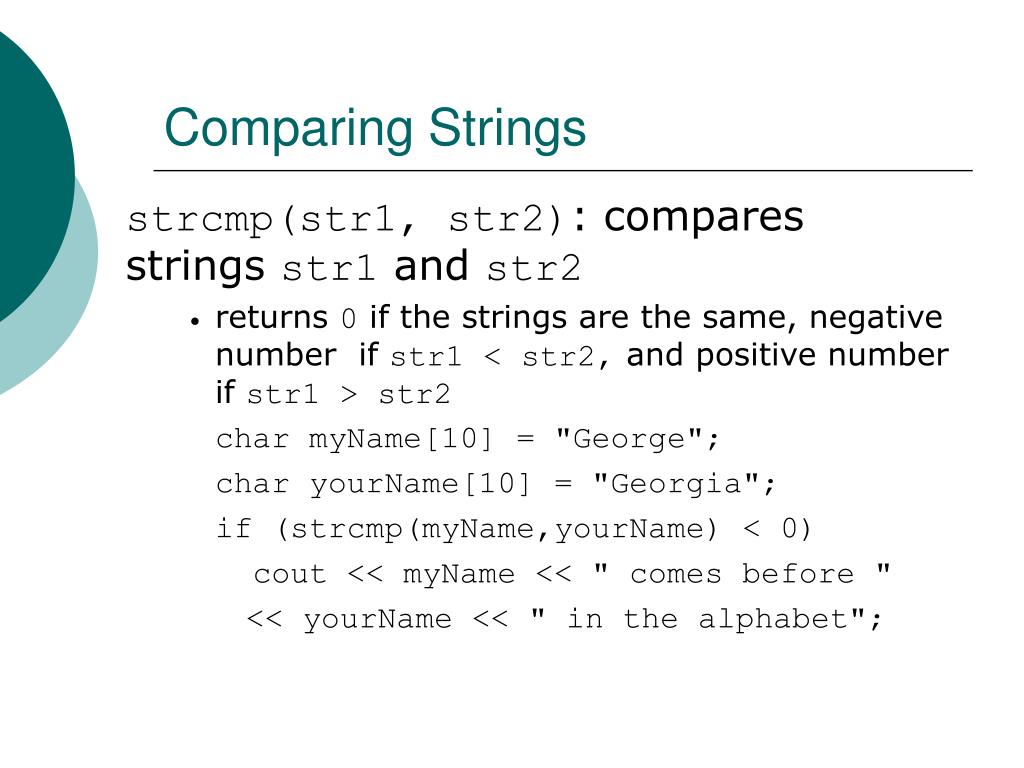 Comparing Strings

strcmp(str1, str2): compares strings str1 and str2

• returns 0 if the strings are the same, negative number if str1 < str2, and positive number if str1 > str2

char myName[10] = "George";

char yourName[10] = "Georgia";

if (strcmp(myName,yourName) < 0)

cout << myName << " comes before "

<< yourName << " in the alphabet";